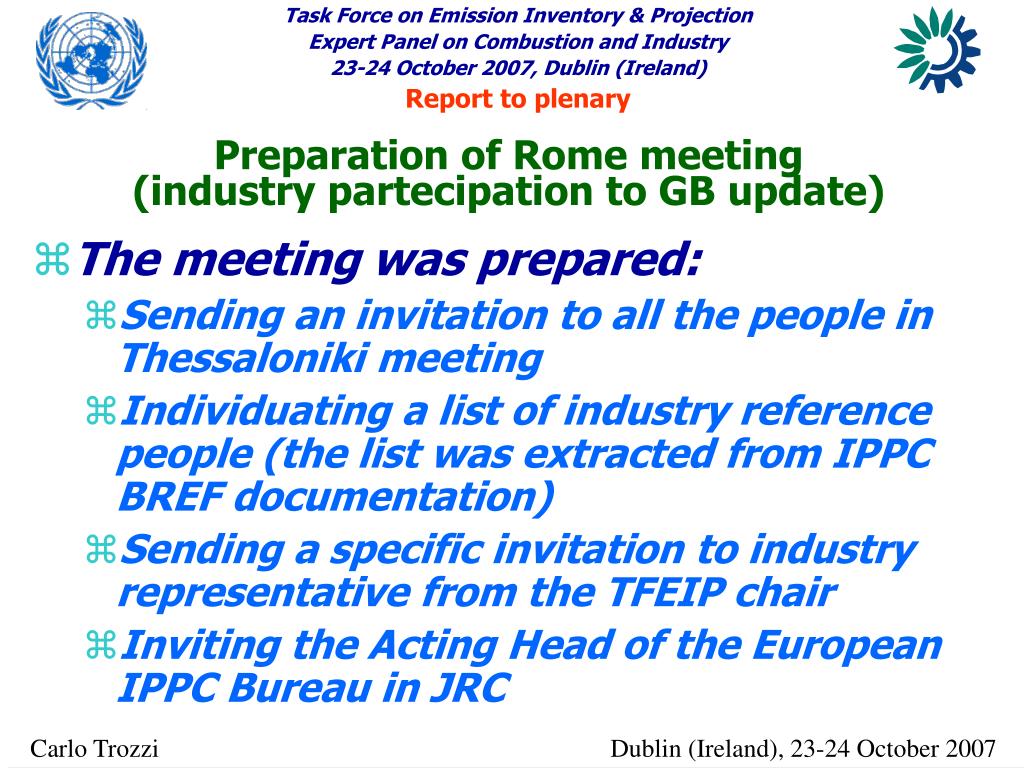 Task Force on Emission Inventory & Projection
Expert Panel on Combustion and Industry
23-24 October 2007, Dublin (Ireland)
Report to plenary

Preparation of Rome meeting
(industry partecipation to GB update)

⌘ The meeting was prepared:
⌘ Sending an invitation to all the people in Thessaloniki meeting
⌘ Individuating a list of industry reference people (the list was extracted from IPPC BREF documentation)
⌘ Sending a specific invitation to industry representative from the TFEIP chair
⌘ Inviting the Acting Head of the European IPPC Bureau in JRC

Carlo Trozzi

Dublin (Ireland), 23-24 October 2007